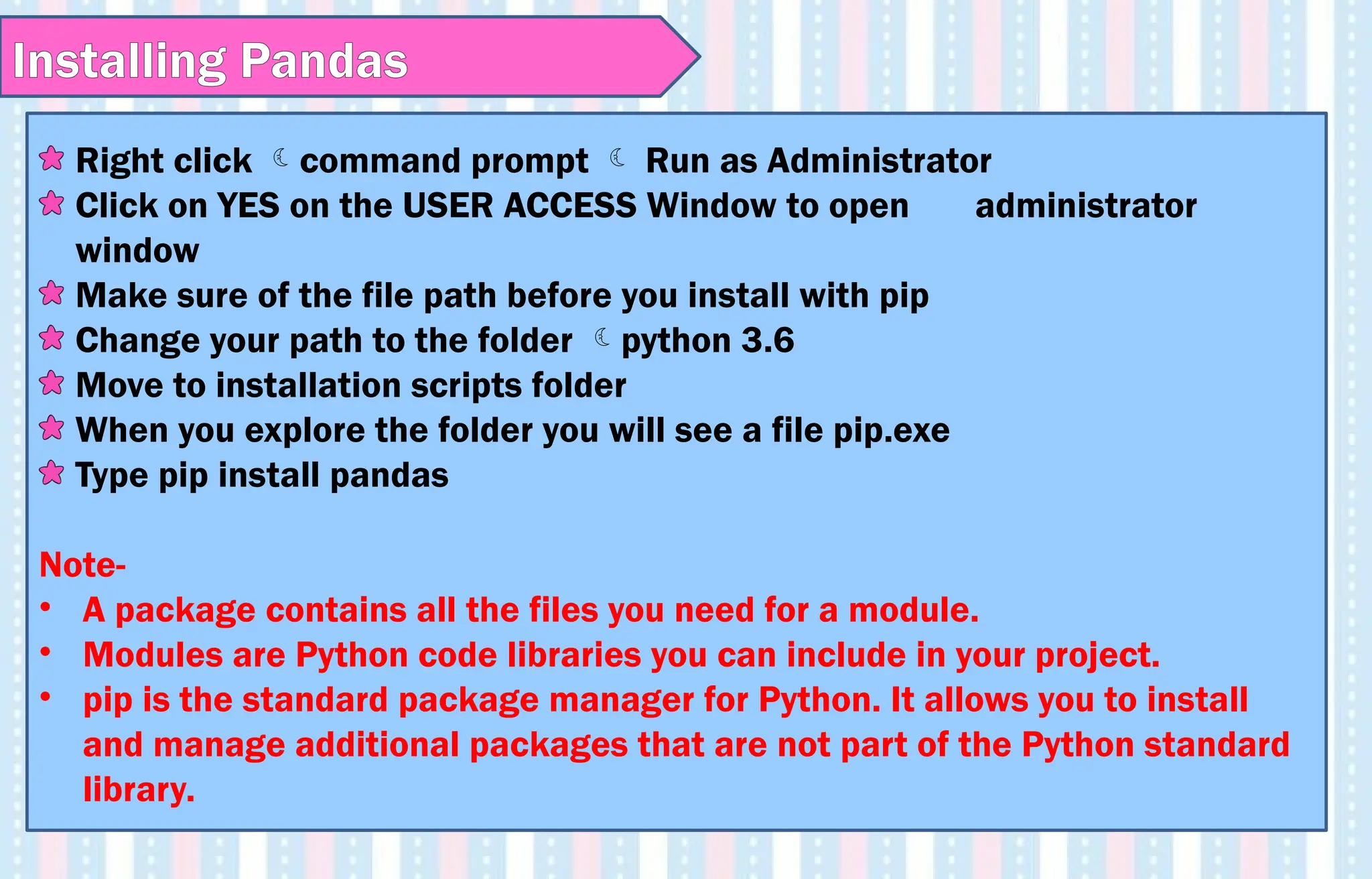 Installing Pandas

Right click ☾ command prompt ☾ Run as Administrator
Click on YES on the USER ACCESS Window to open administrator window
Make sure of the file path before you install with pip
Change your path to the folder ☾ python 3.6
Move to installation scripts folder
When you explore the folder you will see a file pip.exe
Type pip install pandas

Note-
• A package contains all the files you need for a module.
• Modules are Python code libraries you can include in your project.
• pip is the standard package manager for Python. It allows you to install and manage additional packages that are not part of the Python standard library.